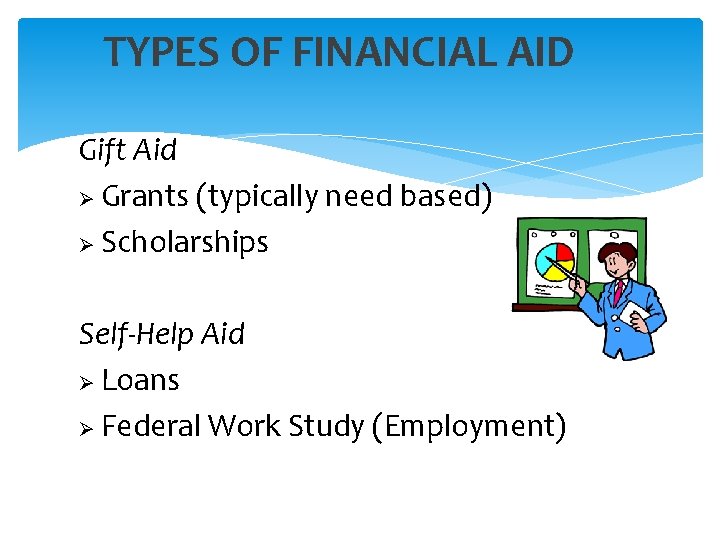 TYPES OF FINANCIAL AID

Gift Aid
➢ Grants (typically need based)
➢ Scholarships

Self-Help Aid
➢ Loans
➢ Federal Work Study (Employment)